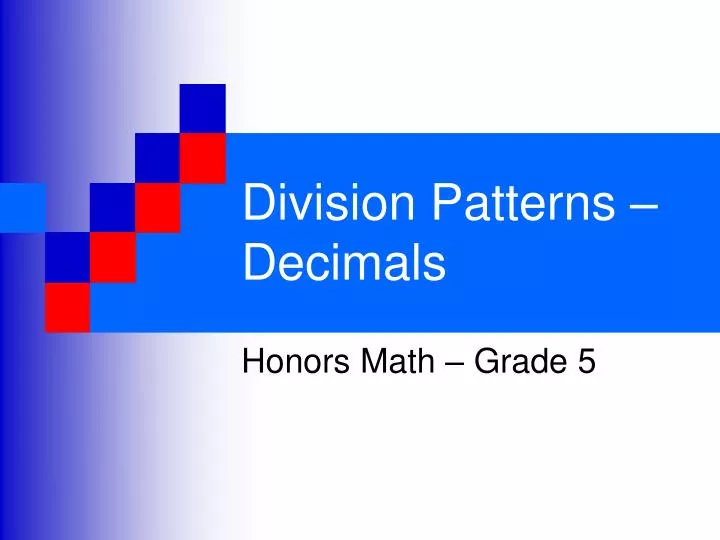 Division Patterns – Decimals

Honors Math – Grade 5